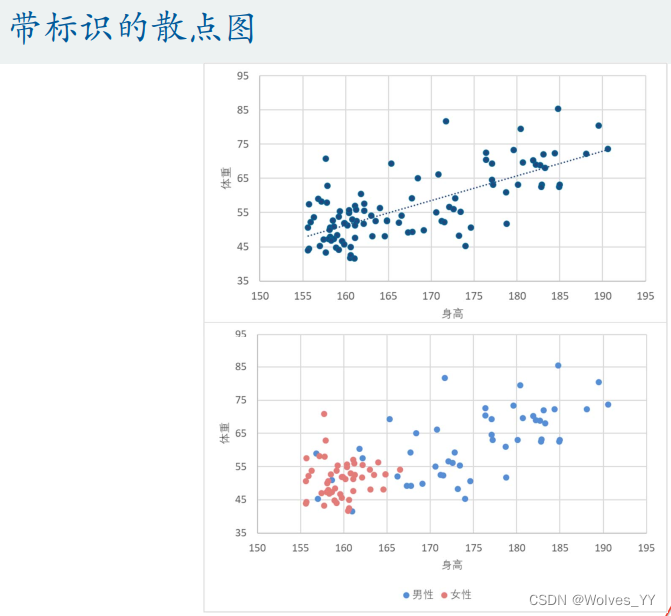 带标识的散点图

95
85
75
65
55
45
35
体重
150 155 160 165 170 175 180 185 190 195
身高

95
85
75
65
55
45
35
体重
150 155 160 165 170 175 180 185 190 195
身高
男性 女性

CSDN @Wolves_YY